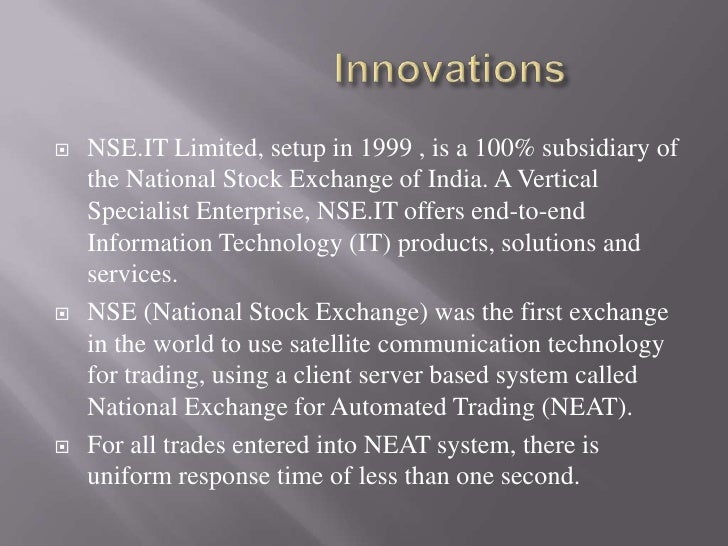 Innovations

NSE.IT Limited, setup in 1999 , is a 100% subsidiary of the National Stock Exchange of India. A Vertical Specialist Enterprise, NSE.IT offers end-to-end Information Technology (IT) products, solutions and services.

NSE (National Stock Exchange) was the first exchange in the world to use satellite communication technology for trading, using a client server based system called National Exchange for Automated Trading (NEAT).

For all trades entered into NEAT system, there is uniform response time of less than one second.